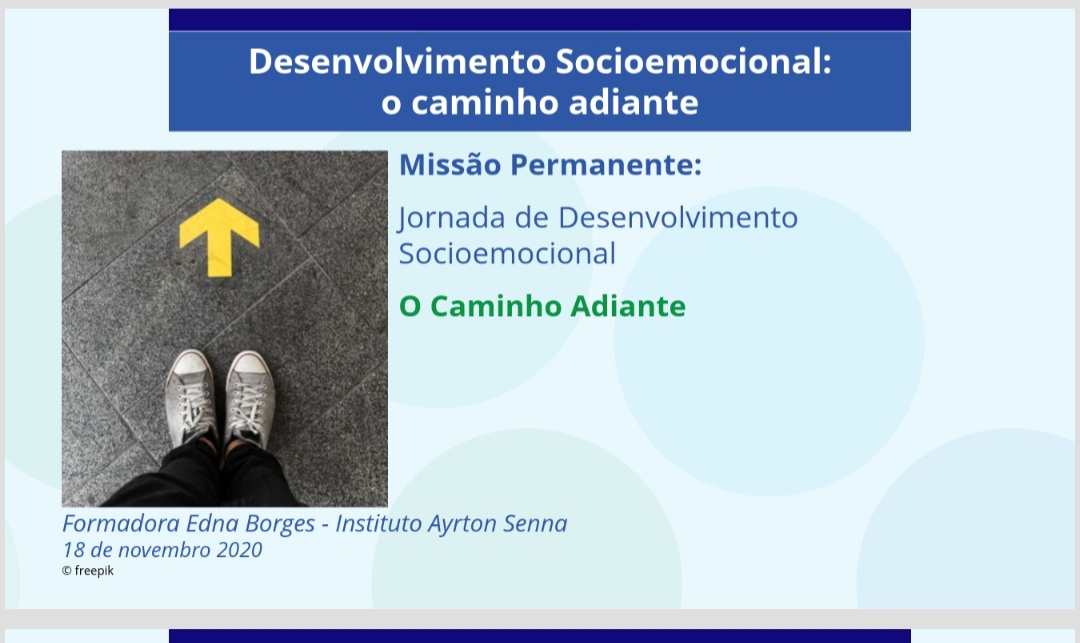 Desenvolvimento Socioemocional:
o caminho adiante

Missão Permanente:

Jornada de Desenvolvimento Socioemocional

O Caminho Adiante

Formadora Edna Borges - Instituto Ayrton Senna
18 de novembro 2020
© freepik